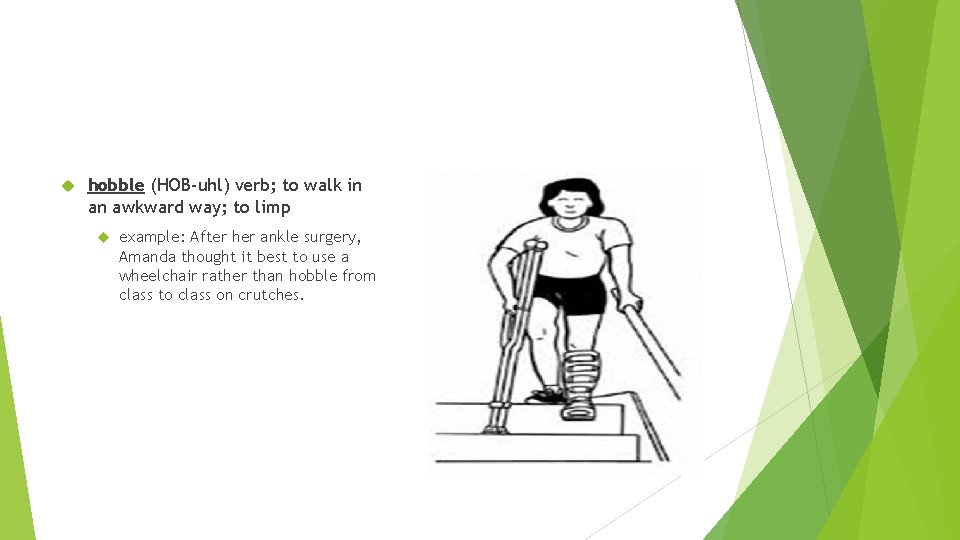 hobble (HOB-uhl) verb; to walk in an awkward way; to limp

example: After her ankle surgery, Amanda thought it best to use a wheelchair rather than hobble from class to class on crutches.